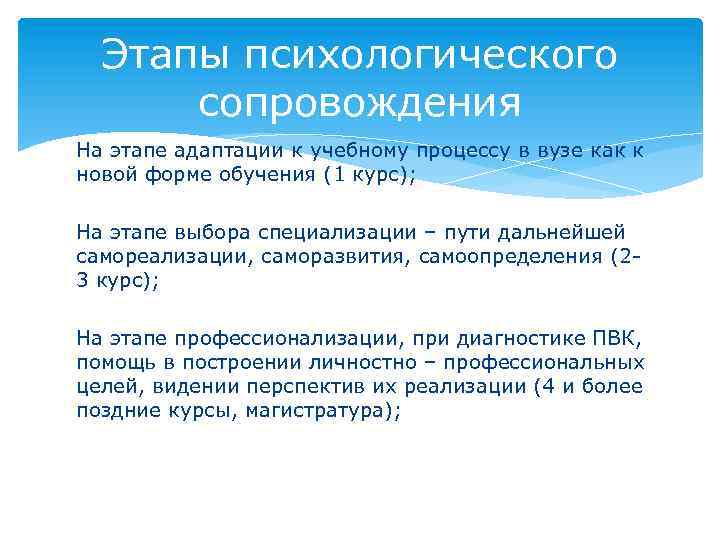 Этапы психологического сопровождения

На этапе адаптации к учебному процессу в вузе как к новой форме обучения (1 курс);

На этапе выбора специализации – пути дальнейшей самореализации, саморазвития, самоопределения (2-3 курс);

На этапе профессионализации, при диагностике ПВК, помощь в построении личностно – профессиональных целей, видении перспектив их реализации (4 и более поздние курсы, магистратура);